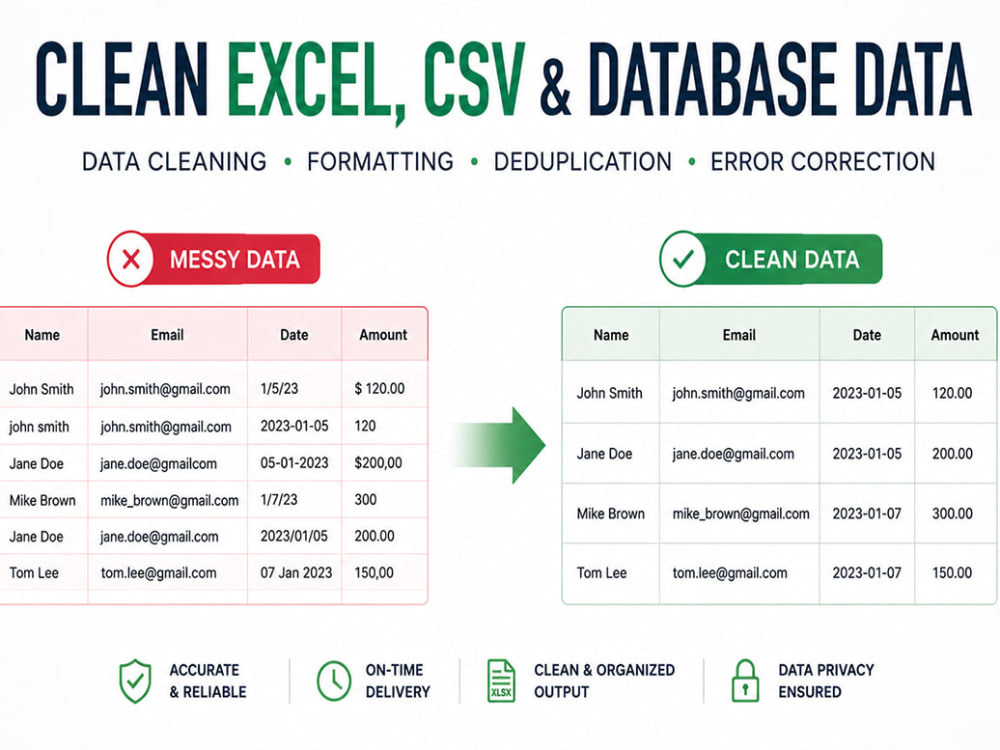 CLEAN EXCEL, CSV & DATABASE DATA

DATA CLEANING • FORMATTING • DEDUPLICATION • ERROR CORRECTION

MESSY DATA

| Name | Email | Date | Amount |
|---|---|---|---|
| John Smith | john.smith@gmail.com | 1/5/23 | $ 120.00 |
| john smith | john.smith@gmail.com | 2023-01-05 | 120 |
| Jane Doe | jane.doe@gmailcom | 05-01-2023 | $200,00 |
| Mike Brown | mike_brown@gmail.com | 1/7/23 | 300 |
| Jane Doe | jane.doe@gmail.com | 2023/01/05 | 200.00 |
| Tom Lee | tom.lee@gmail.com | 07 Jan 2023 | 150,00 |

CLEAN DATA

| Name | Email | Date | Amount |
|---|---|---|---|
| John Smith | john.smith@gmail.com | 2023-01-05 | 120.00 |
| Jane Doe | jane.doe@gmail.com | 2023-01-05 | 200.00 |
| Mike Brown | mike_brown@gmail.com | 2023-01-07 | 300.00 |
| Tom Lee | tom.lee@gmail.com | 2023-01-07 | 150.00 |

ACCURATE
& RELIABLE

ON-TIME
DELIVERY

XLSX

CLEAN & ORGANIZED
OUTPUT

DATA PRIVACY
ENSURED